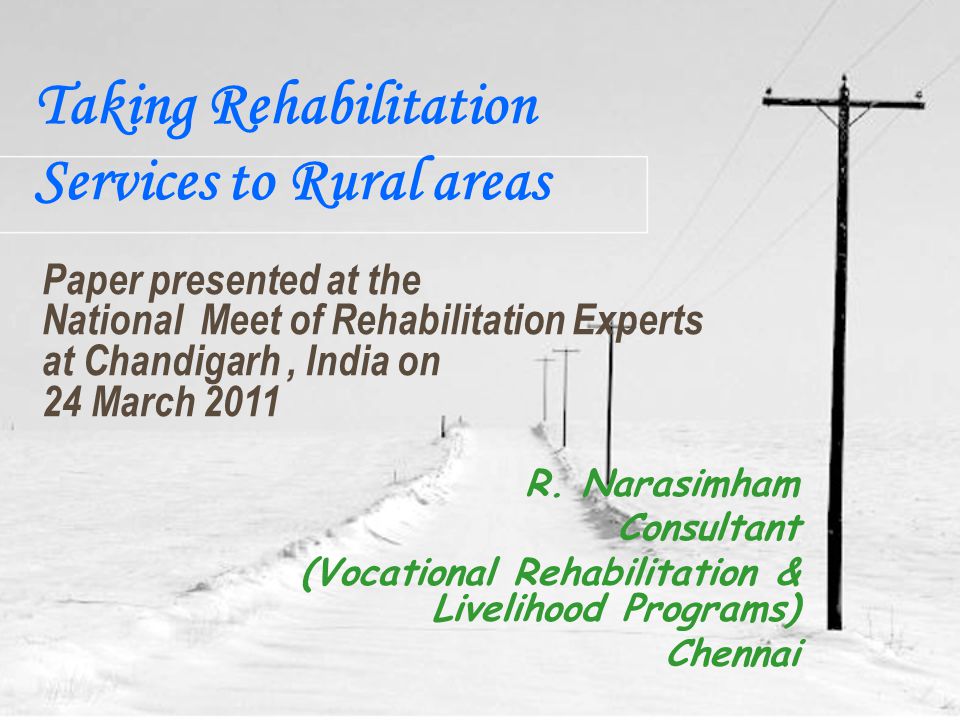 Taking Rehabilitation Services to Rural areas

Paper presented at the National Meet of Rehabilitation Experts at Chandigarh , India on 24 March 2011

R. Narasimham
Consultant
(Vocational Rehabilitation & Livelihood Programs)
Chennai